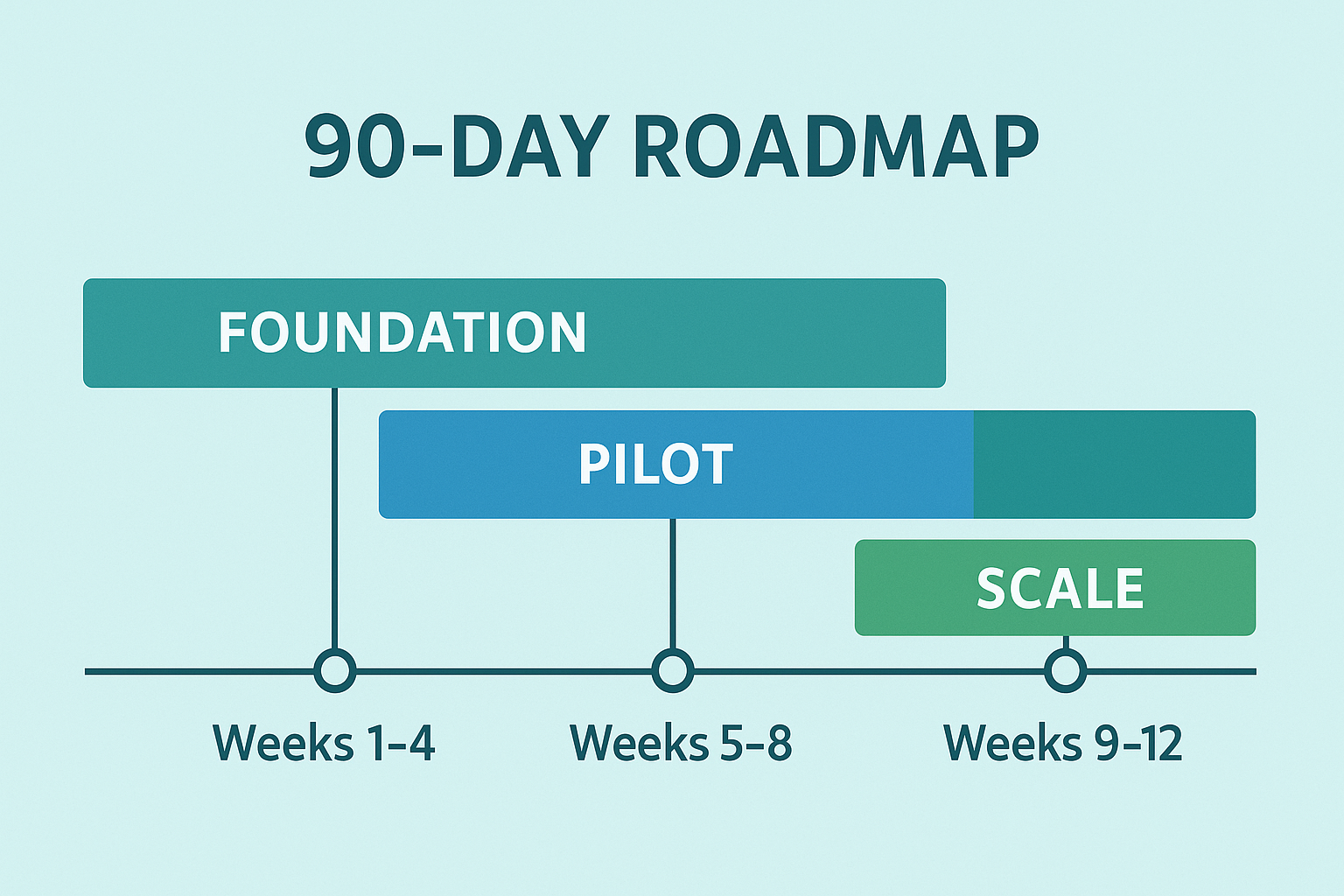 90-DAY ROADMAP

FOUNDATION

PILOT

SCALE

Weeks 1–4

Weeks 5–8

Weeks 9–12